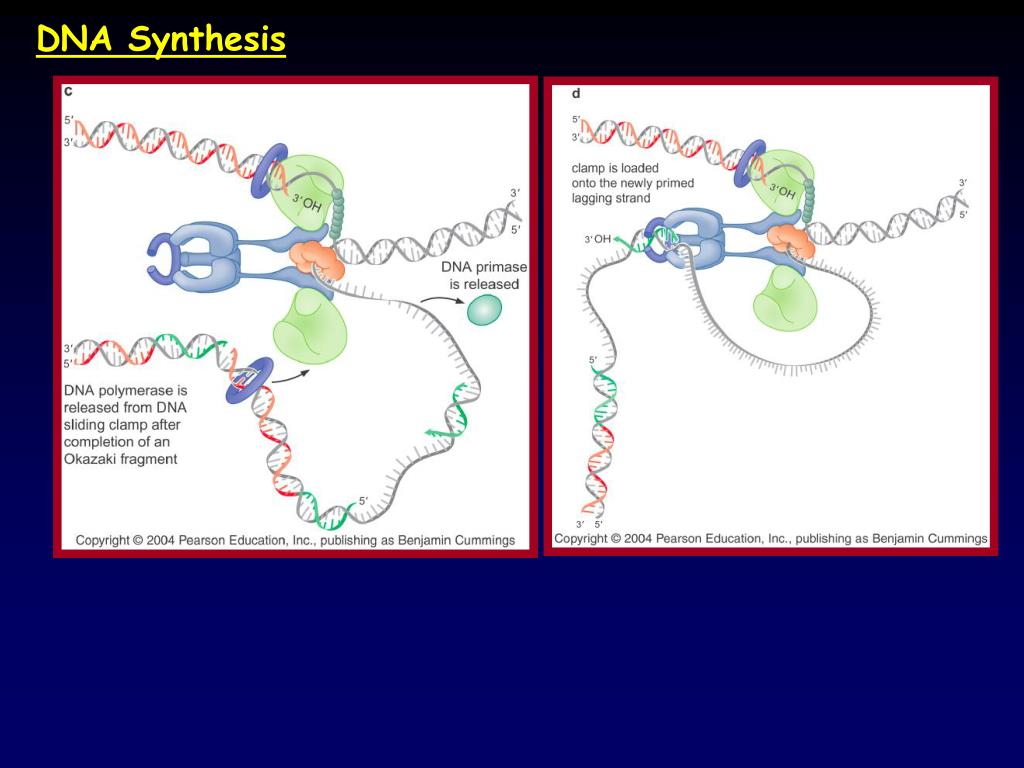 DNA Synthesis

c

5′
3′
3′OH
3′
5′
DNA primase is released
3′
5′
DNA polymerase is released from DNA sliding clamp after completion of an Okazaki fragment
5′
Copyright © 2004 Pearson Education, Inc., publishing as Benjamin Cummings

d

5′
3′
clamp is loaded onto the newly primed lagging strand
3′OH
3′
5′
3′OH
5′
3′ 5′
Copyright © 2004 Pearson Education, Inc., publishing as Benjamin Cummings